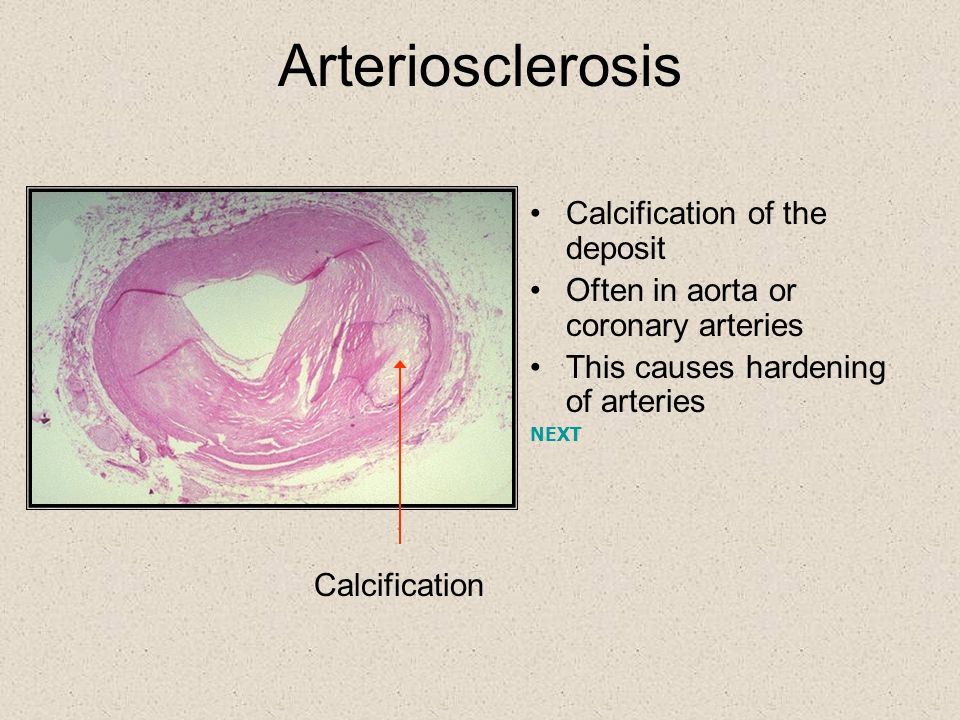 Arteriosclerosis

• Calcification of the deposit
• Often in aorta or coronary arteries
• This causes hardening of arteries

NEXT

Calcification